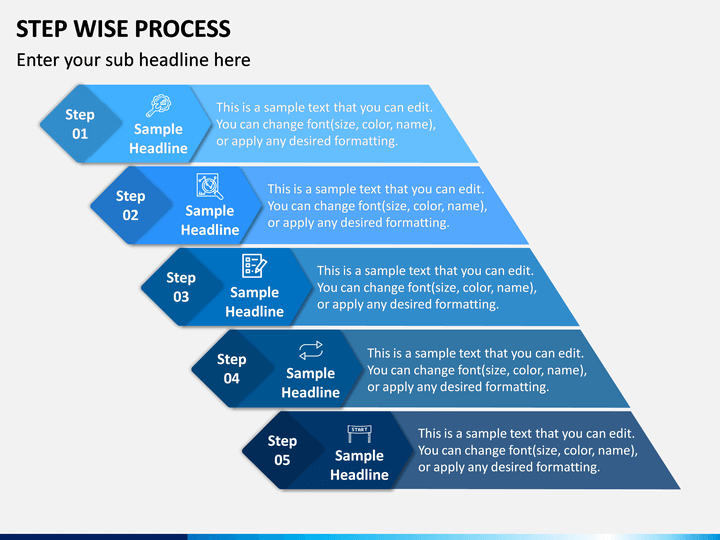 STEP WISE PROCESS

Enter your sub headline here

Step 01

Sample Headline

This is a sample text that you can edit. You can change font(size, color, name), or apply any desired formatting.

Step 02

Sample Headline

This is a sample text that you can edit. You can change font(size, color, name), or apply any desired formatting.

Step 03

Sample Headline

This is a sample text that you can edit. You can change font(size, color, name), or apply any desired formatting.

Step 04

Sample Headline

This is a sample text that you can edit. You can change font(size, color, name), or apply any desired formatting.

Step 05

START

Sample Headline

This is a sample text that you can edit. You can change font(size, color, name), or apply any desired formatting.